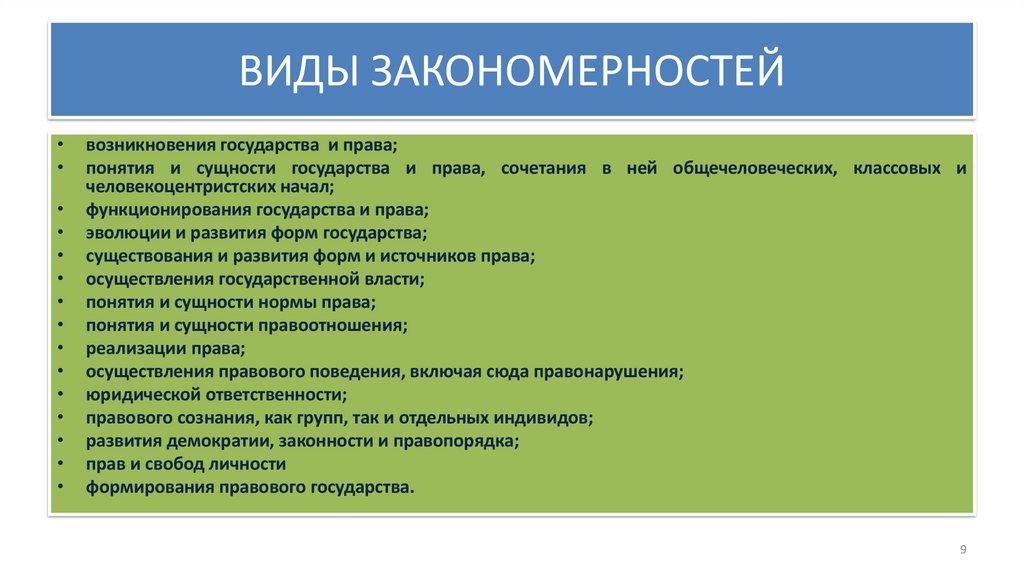 ВИДЫ ЗАКОНОМЕРНОСТЕЙ

• возникновения государства и права;
• понятия и сущности государства и права, сочетания в ней общечеловеческих, классовых и человекоцентристских начал;
• функционирования государства и права;
• эволюции и развития форм государства;
• существования и развития форм и источников права;
• осуществления государственной власти;
• понятия и сущности нормы права;
• понятия и сущности правоотношения;
• реализации права;
• осуществления правового поведения, включая сюда правонарушения;
• юридической ответственности;
• правового сознания, как групп, так и отдельных индивидов;
• развития демократии, законности и правопорядка;
• прав и свобод личности
• формирования правового государства.

9